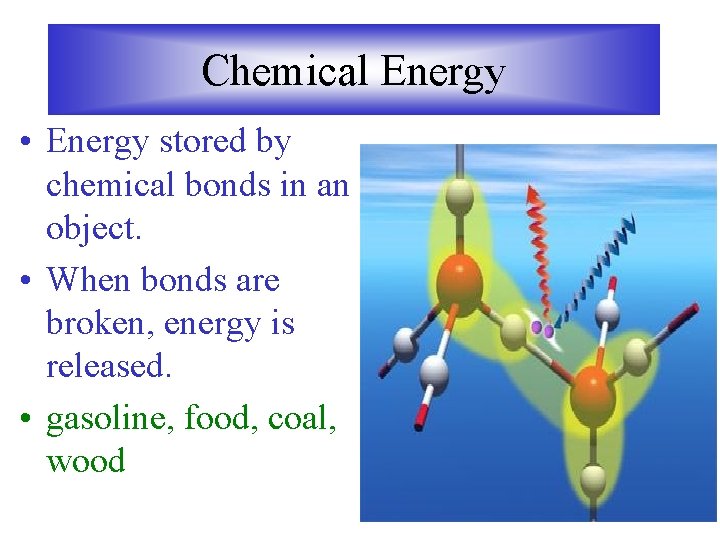 Chemical Energy

• Energy stored by chemical bonds in an object.

• When bonds are broken, energy is released.

• gasoline, food, coal, wood